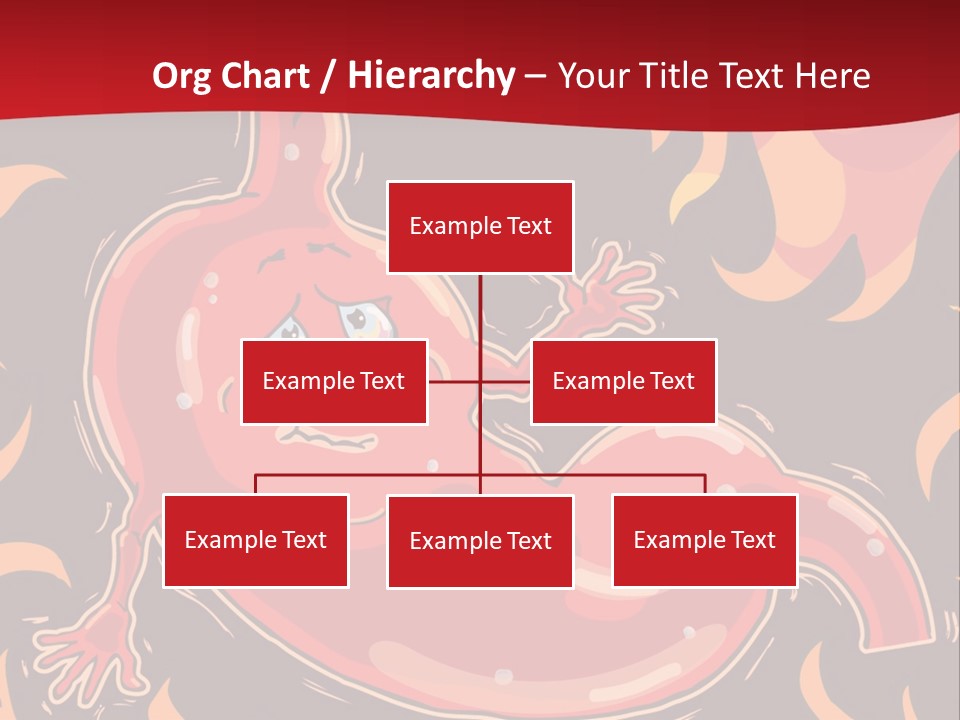 Org Chart / Hierarchy – Your Title Text Here

Example Text

Example Text

Example Text

Example Text

Example Text

Example Text